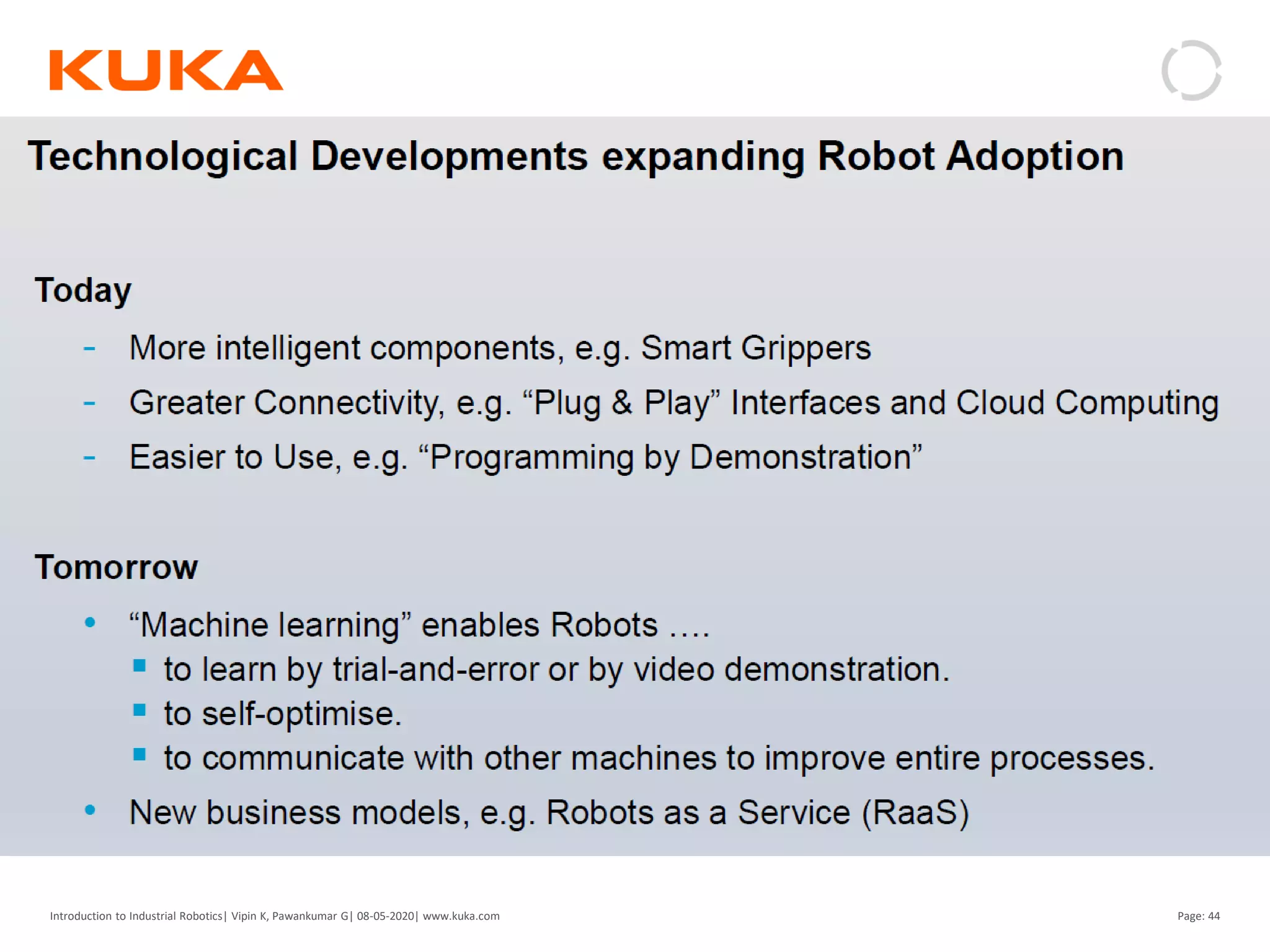 KUKA

Technological Developments expanding Robot Adoption

Today

- More intelligent components, e.g. Smart Grippers
- Greater Connectivity, e.g. “Plug & Play” Interfaces and Cloud Computing
- Easier to Use, e.g. “Programming by Demonstration”

Tomorrow

• “Machine learning” enables Robots ….
 ▪ to learn by trial-and-error or by video demonstration.
 ▪ to self-optimise.
 ▪ to communicate with other machines to improve entire processes.
• New business models, e.g. Robots as a Service (RaaS)

Introduction to Industrial Robotics| Vipin K, Pawankumar G| 08-05-2020| www.kuka.com

Page: 44